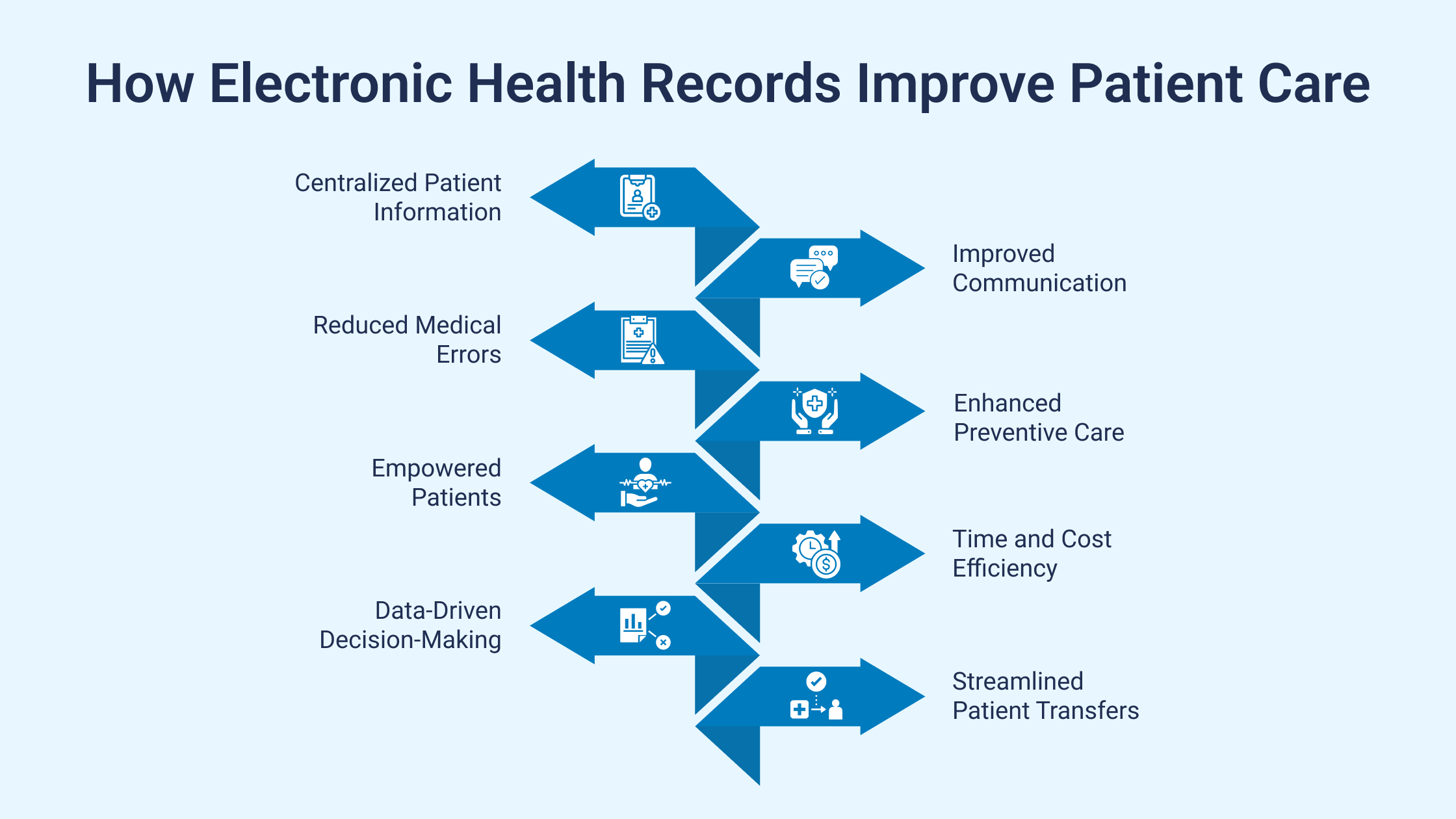 How Electronic Health Records Improve Patient Care

Centralized Patient Information

Improved Communication

Reduced Medical Errors

Enhanced Preventive Care

Empowered Patients

Time and Cost Efficiency

Data-Driven Decision-Making

Streamlined Patient Transfers